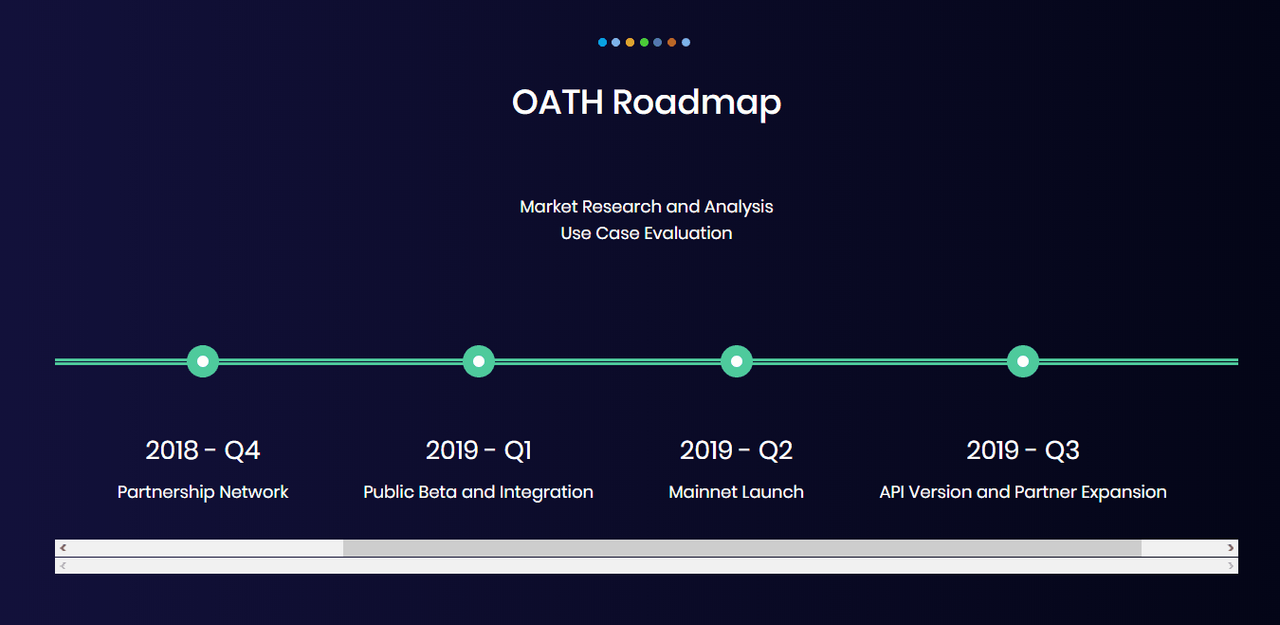 OATH Roadmap

Market Research and Analysis
Use Case Evaluation

2018 - Q4
Partnership Network

2019 - Q1
Public Beta and Integration

2019 - Q2
Mainnet Launch

2019 - Q3
API Version and Partner Expansion